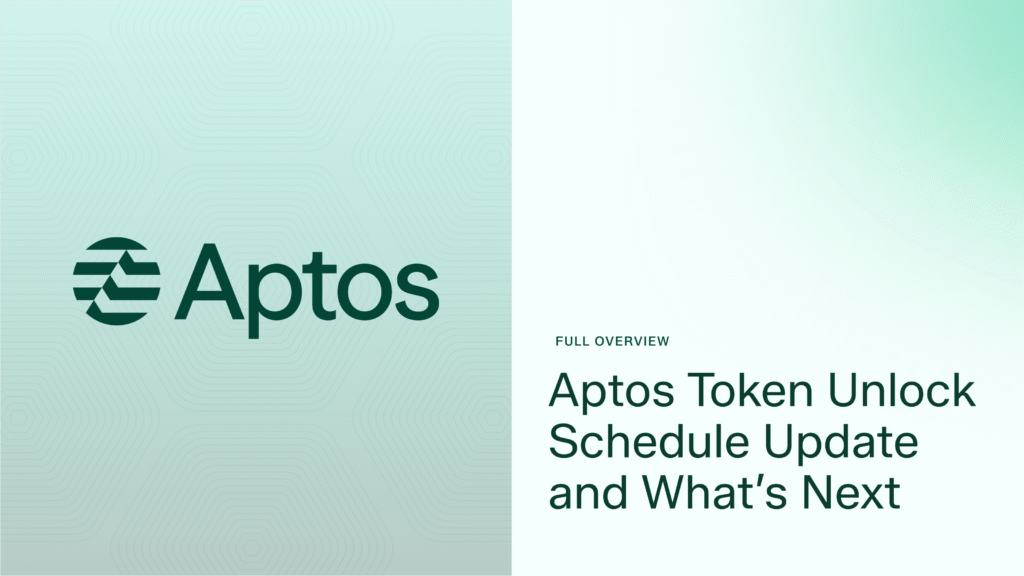 Aptos

FULL OVERVIEW

Aptos Token Unlock Schedule Update and What's Next